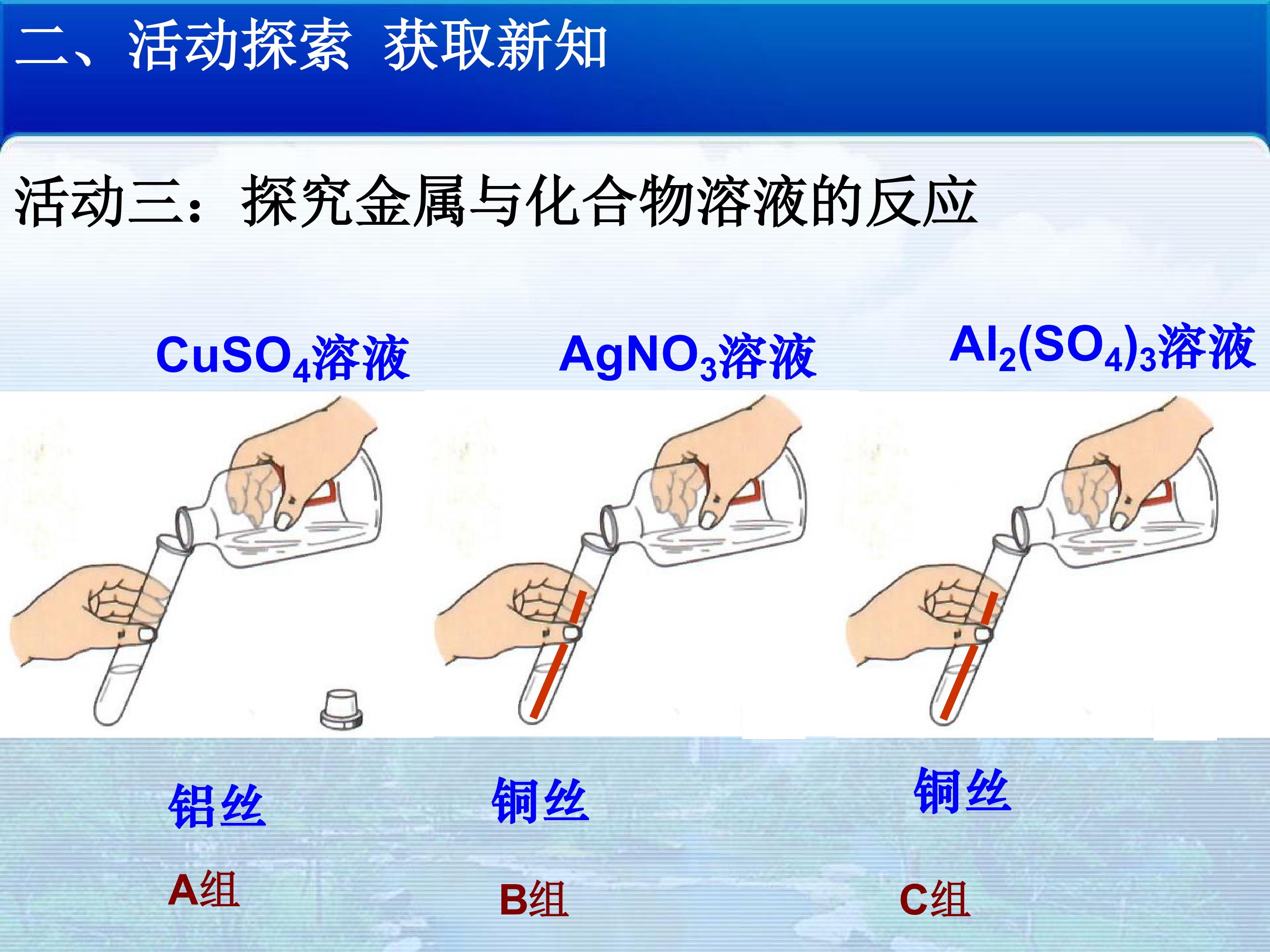 二、活动探索 获取新知

活动三：探究金属与化合物溶液的反应

$CuSO_4$溶液 $AgNO_3$溶液 $Al_2(SO_4)_3$溶液

铝丝 铜丝 铜丝

A组 B组 C组